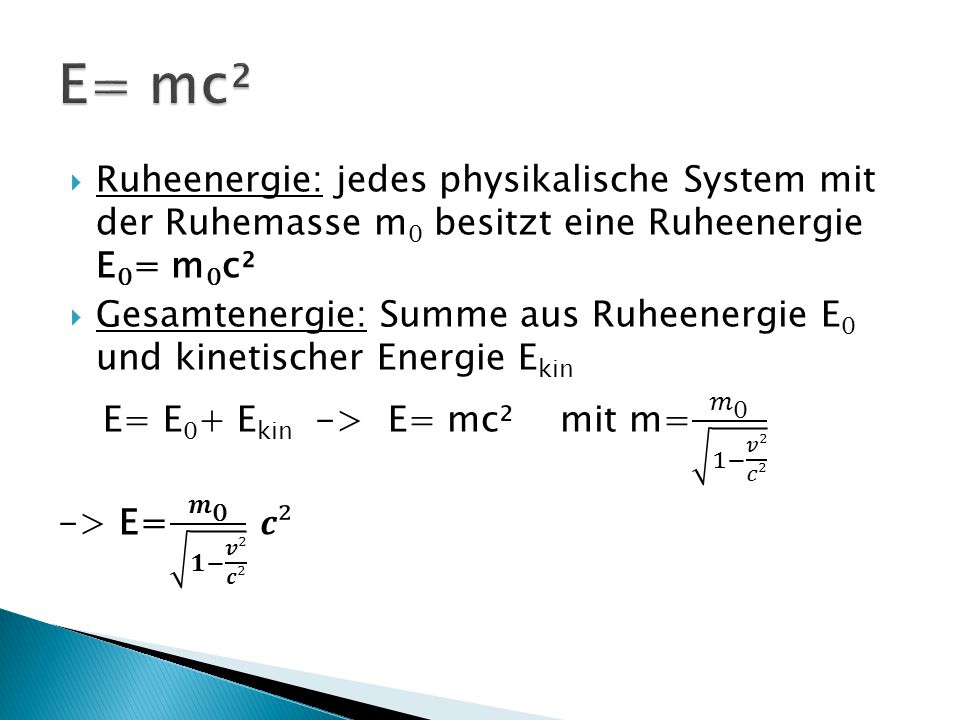 E= mc²

Ruheenergie: jedes physikalische System mit der Ruhemasse $m_0$ besitzt eine Ruheenergie $E_0= m_0c^2$

Gesamtenergie: Summe aus Ruheenergie $E_0$ und kinetischer Energie $E_{kin}$

$E= E_0+ E_{kin}$ -> $E= mc^2$ mit $m=\frac{m_0}{\sqrt{1-\frac{v^2}{c^2}}}$

-> $E=\frac{m_0}{\sqrt{1-\frac{v^2}{c^2}}} c^2$